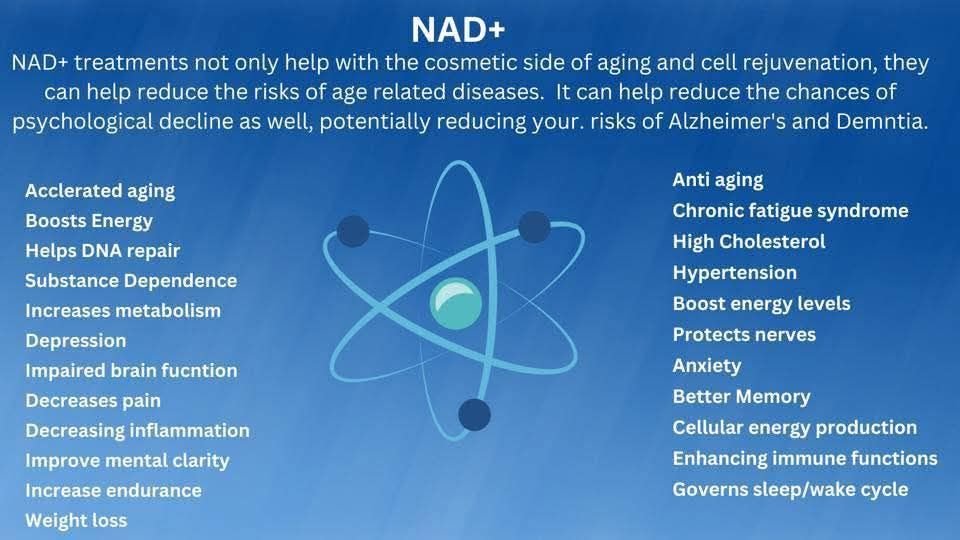 NAD+

NAD+ treatments not only help with the cosmetic side of aging and cell rejuvenation, they can help reduce the risks of age related diseases. It can help reduce the chances of psychological decline as well, potentially reducing your. risks of Alzheimer's and Demntia.

Acclerated aging
Boosts Energy
Helps DNA repair
Substance Dependence
Increases metabolism
Depression
Impaired brain fucntion
Decreases pain
Decreasing inflammation
Improve mental clarity
Increase endurance
Weight loss

Anti aging
Chronic fatigue syndrome
High Cholesterol
Hypertension
Boost energy levels
Protects nerves
Anxiety
Better Memory
Cellular energy production
Enhancing immune functions
Governs sleep/wake cycle